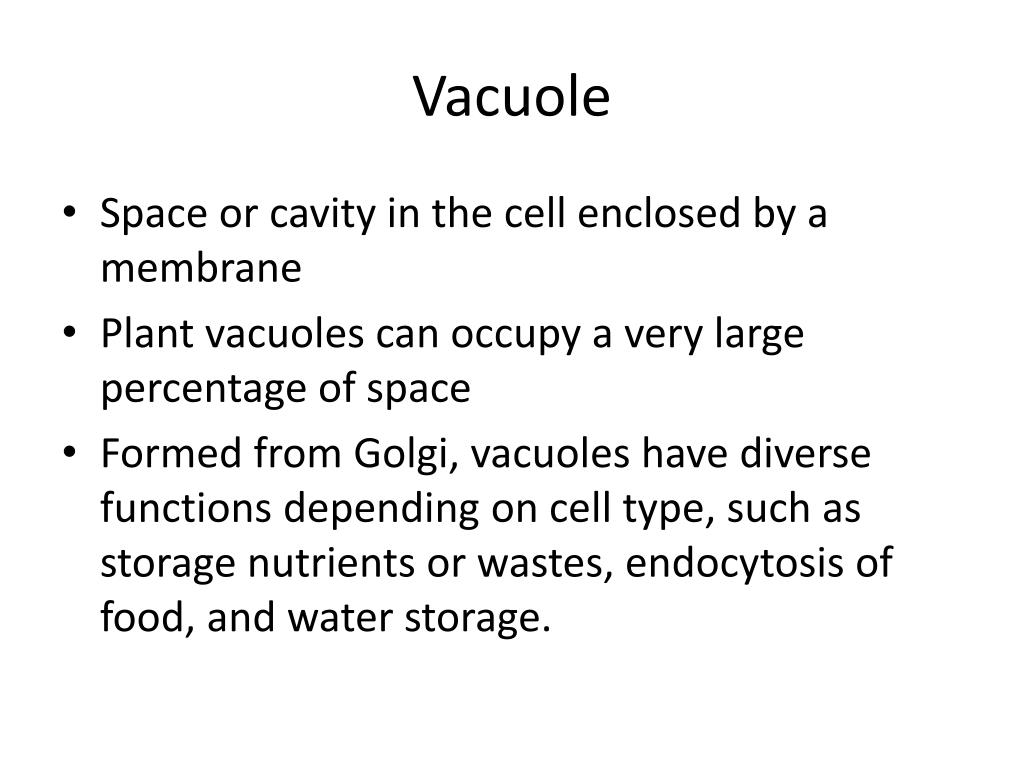 Vacuole

• Space or cavity in the cell enclosed by a membrane
• Plant vacuoles can occupy a very large percentage of space
• Formed from Golgi, vacuoles have diverse functions depending on cell type, such as storage nutrients or wastes, endocytosis of food, and water storage.